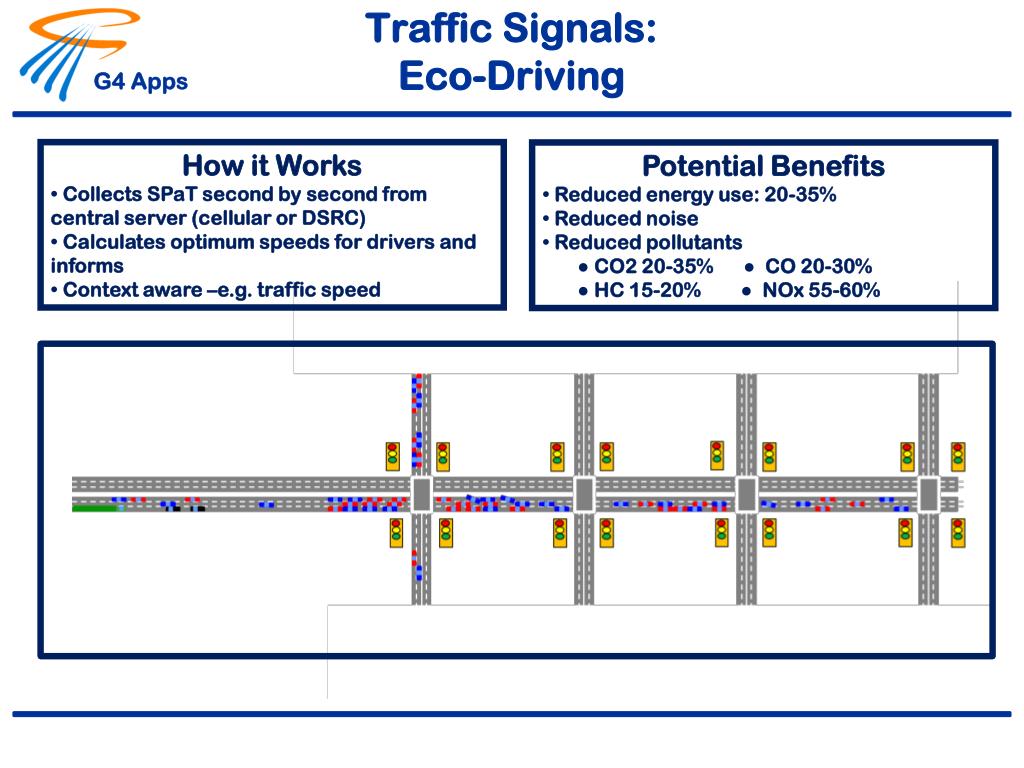 G4 Apps

Traffic Signals:
Eco-Driving

How it Works
• Collects SPaT second by second from central server (cellular or DSRC)
• Calculates optimum speeds for drivers and informs
• Context aware –e.g. traffic speed

Potential Benefits
• Reduced energy use: 20-35%
• Reduced noise
• Reduced pollutants
● CO2 20-35% ● CO 20-30%
● HC 15-20% ● NOx 55-60%